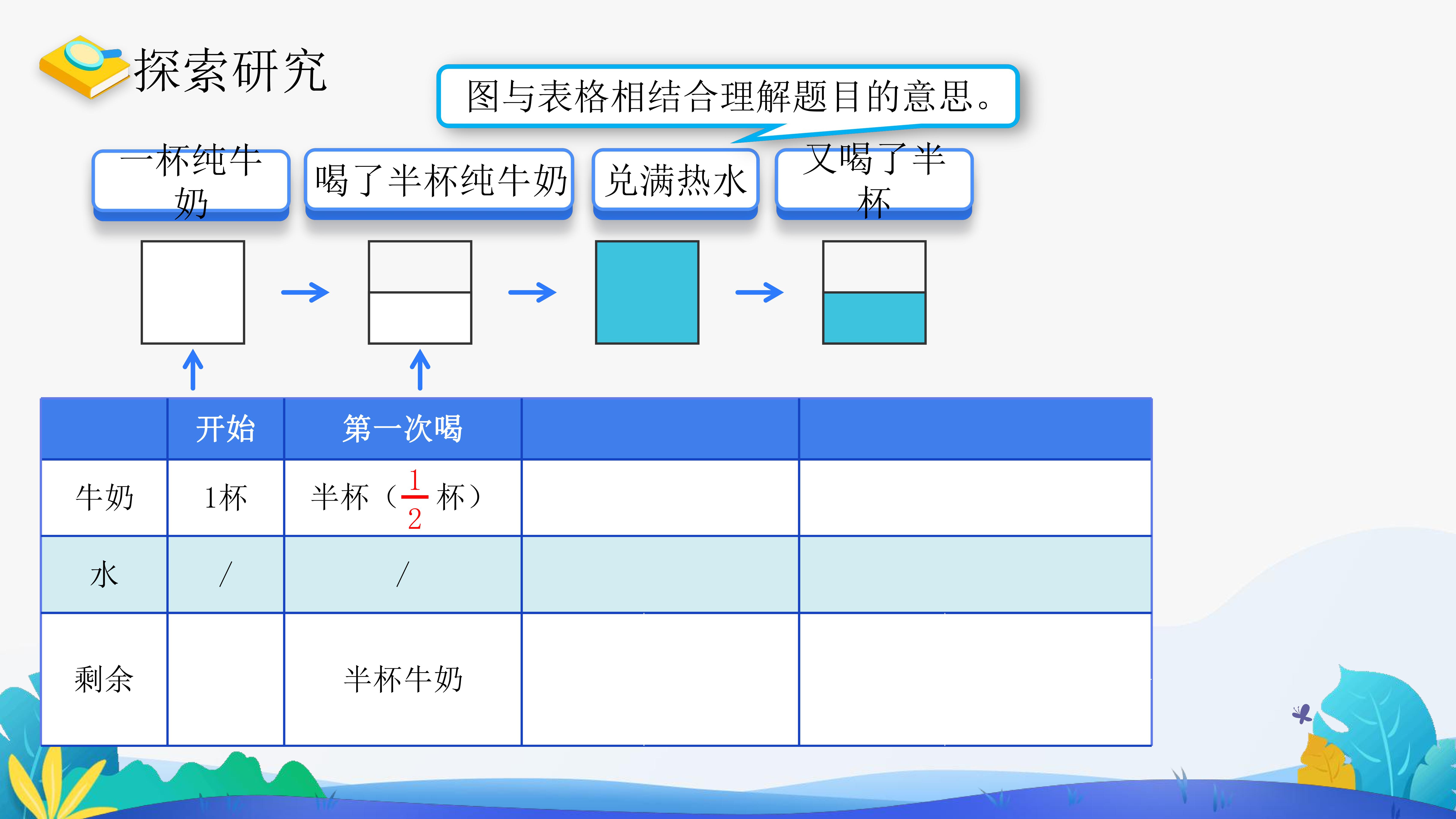 探索研究

图与表格相结合理解题目的意思。

一杯纯牛奶

喝了半杯纯牛奶

兑满热水

又喝了半杯

|  | 开始 | 第一次喝 |  |  |
|---|---|---|---|---|
| 牛奶 | 1杯 | 半杯（$\frac{1}{2}$杯） |  |  |
| 水 | / | / |  |  |
| 剩余 |  | 半杯牛奶 |  |  |